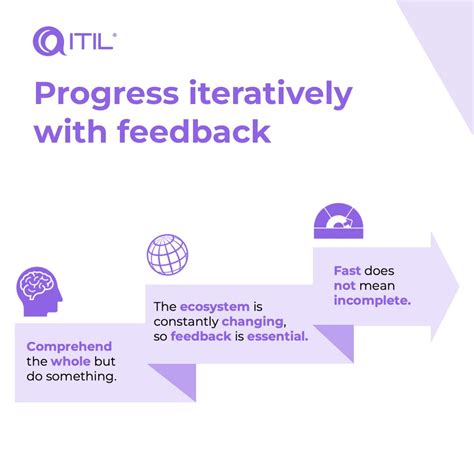 ITIL®

Progress iteratively with feedback

Comprehend the whole but do something.

The ecosystem is constantly changing, so feedback is essential.

Fast does not mean incomplete.